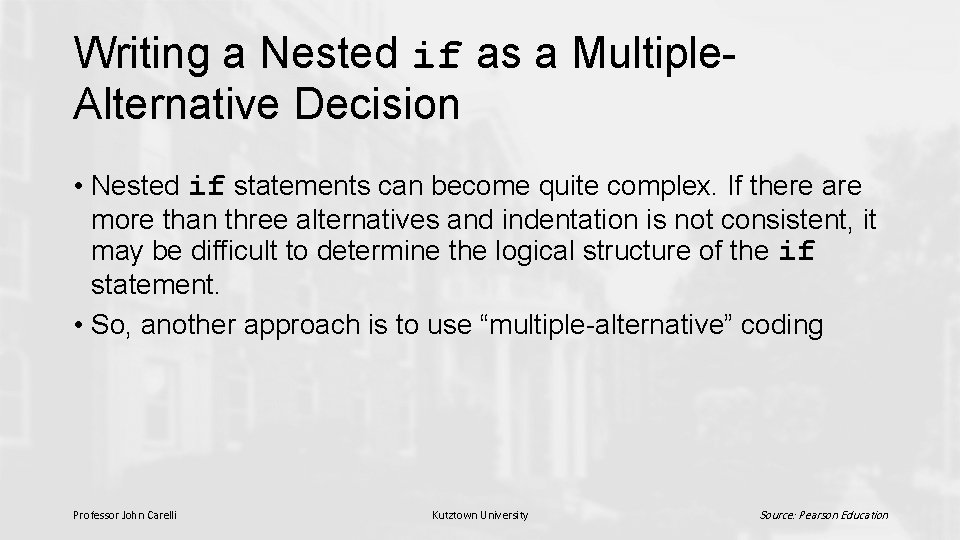 Writing a Nested if as a Multiple-Alternative Decision

• Nested if statements can become quite complex. If there are more than three alternatives and indentation is not consistent, it may be difficult to determine the logical structure of the if statement.
• So, another approach is to use “multiple-alternative” coding

Professor John Carelli

Kutztown University

Source: Pearson Education